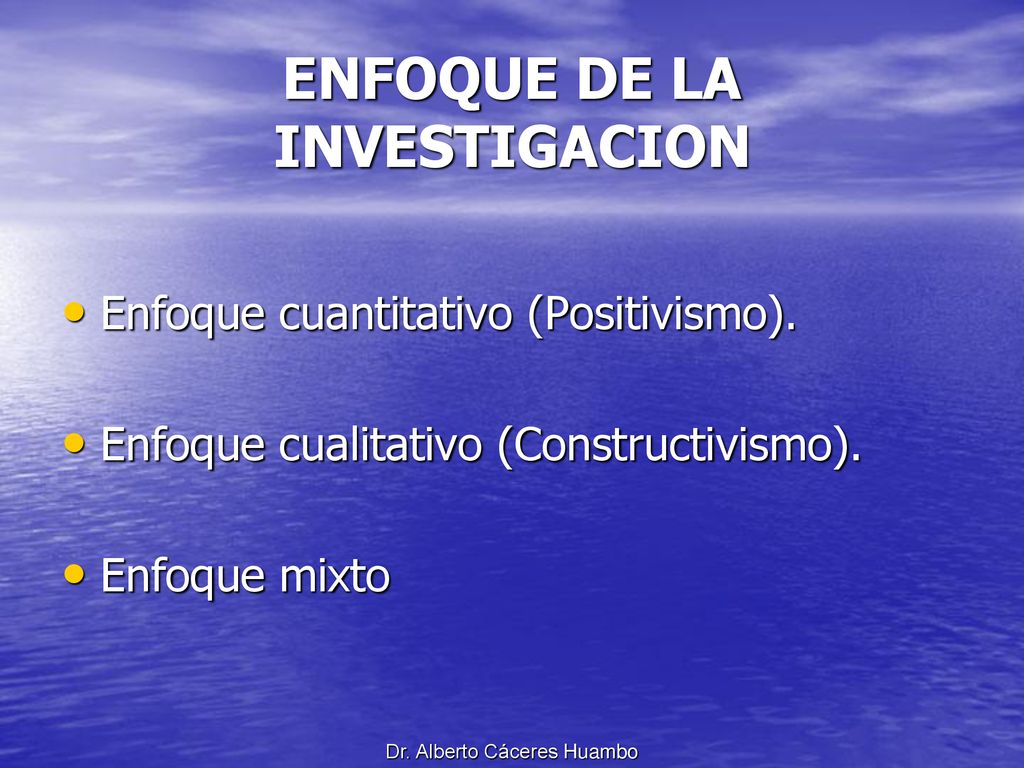 ENFOQUE DE LA INVESTIGACION

• Enfoque cuantitativo (Positivismo).

• Enfoque cualitativo (Constructivismo).

• Enfoque mixto

Dr. Alberto Cáceres Huambo